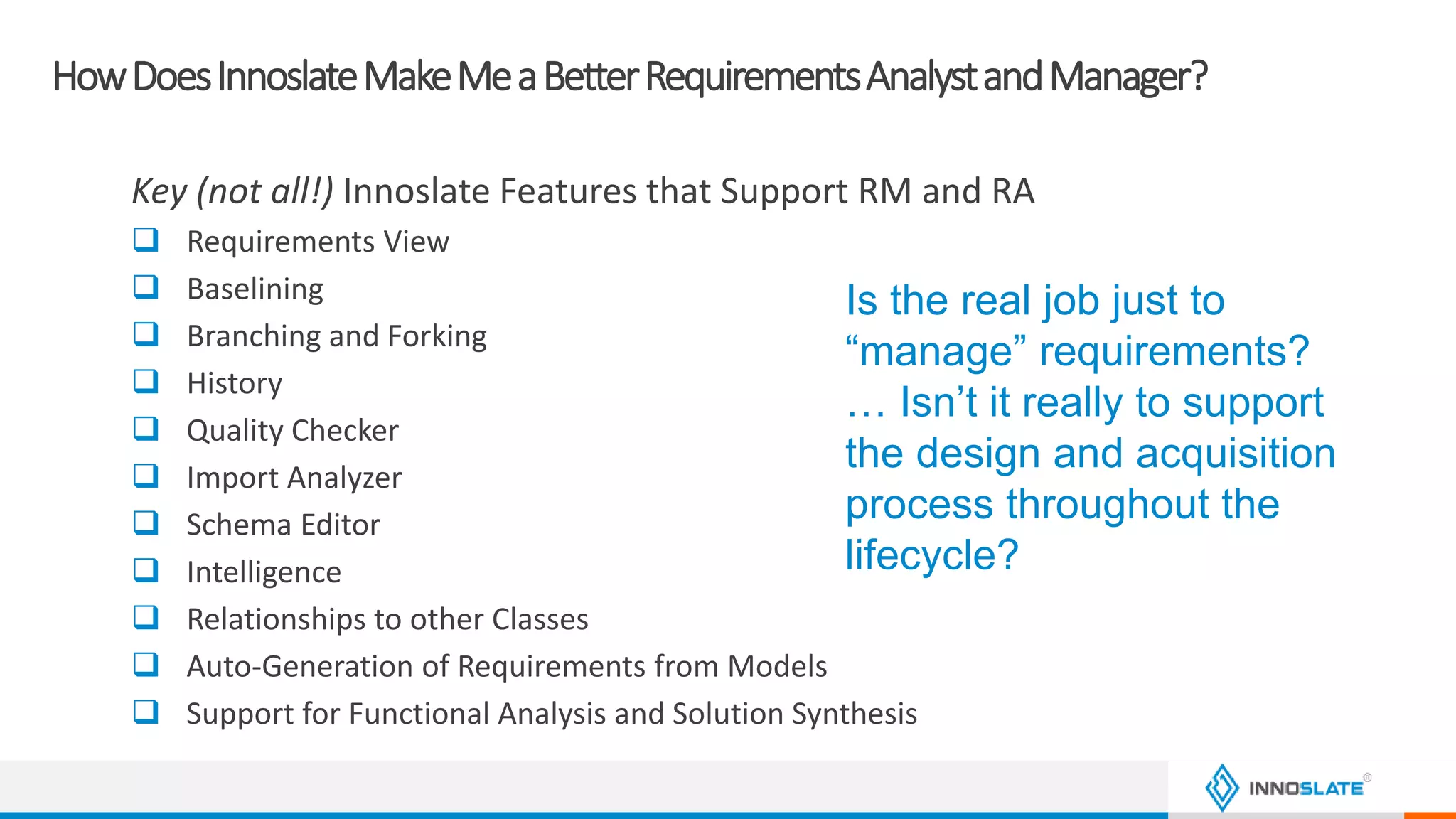 How Does Innoslate Make Me a Better Requirements Analyst and Manager?

Key (not all!) Innoslate Features that Support RM and RA

❑ Requirements View
❑ Baselining
❑ Branching and Forking
❑ History
❑ Quality Checker
❑ Import Analyzer
❑ Schema Editor
❑ Intelligence
❑ Relationships to other Classes
❑ Auto-Generation of Requirements from Models
❑ Support for Functional Analysis and Solution Synthesis

Is the real job just to “manage” requirements? … Isn’t it really to support the design and acquisition process throughout the lifecycle?

INNOSLATE®